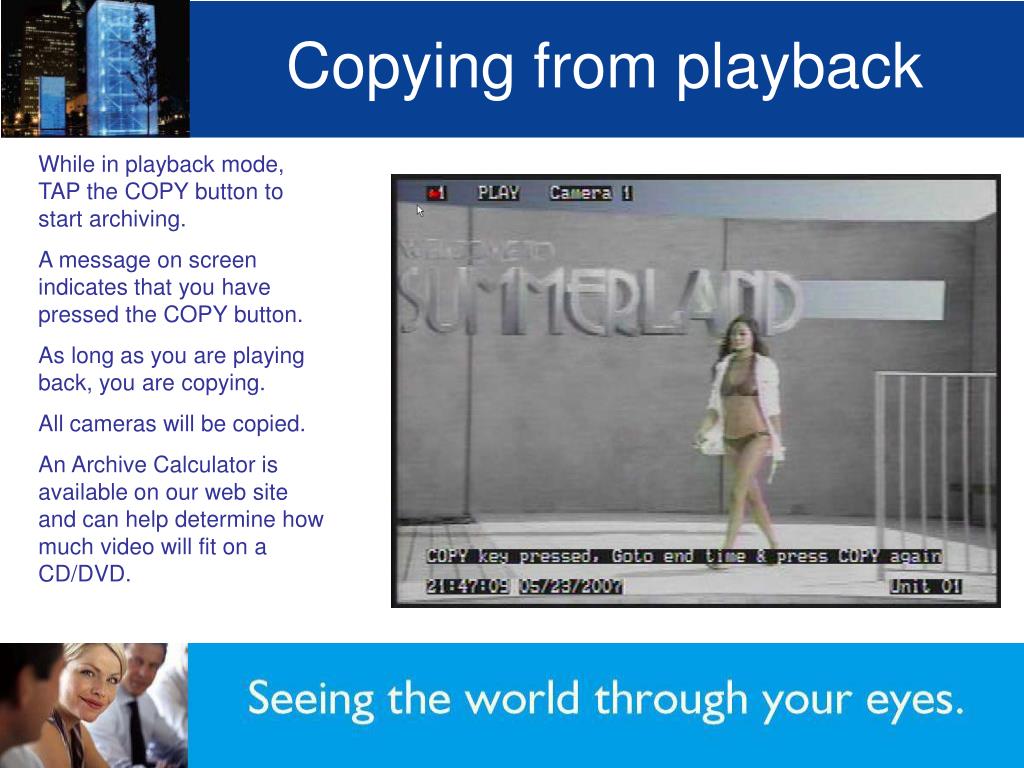 Copying from playback

While in playback mode, TAP the COPY button to start archiving.

A message on screen indicates that you have pressed the COPY button.

As long as you are playing back, you are copying.

All cameras will be copied.

An Archive Calculator is available on our web site and can help determine how much video will fit on a CD/DVD.

1 PLAY Camera 1

WELCOME TO SUMMERLAND

COPY key pressed, Goto end time & press COPY again

21:47:09 05/23/2007 Unit 01

Seeing the world through your eyes.